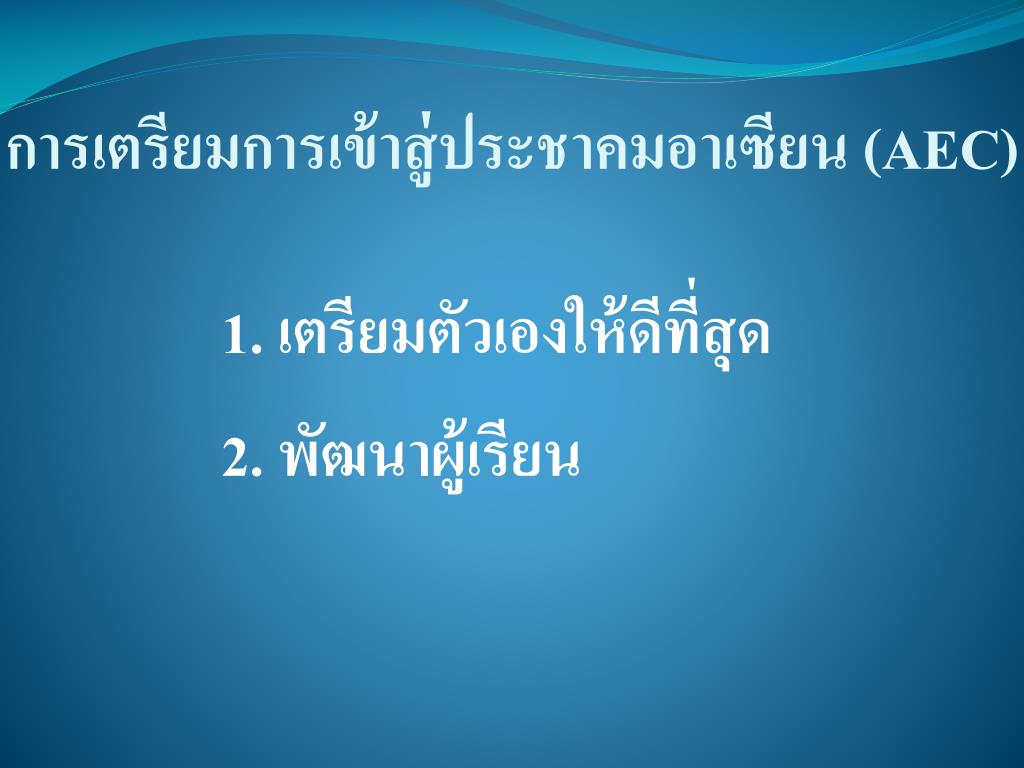 การเตรียมการเข้าสู่ประชาคมอาเซียน (AEC)

1. เตรียมตัวเองให้ดีที่สุด

2. พัฒนาผู้เรียน